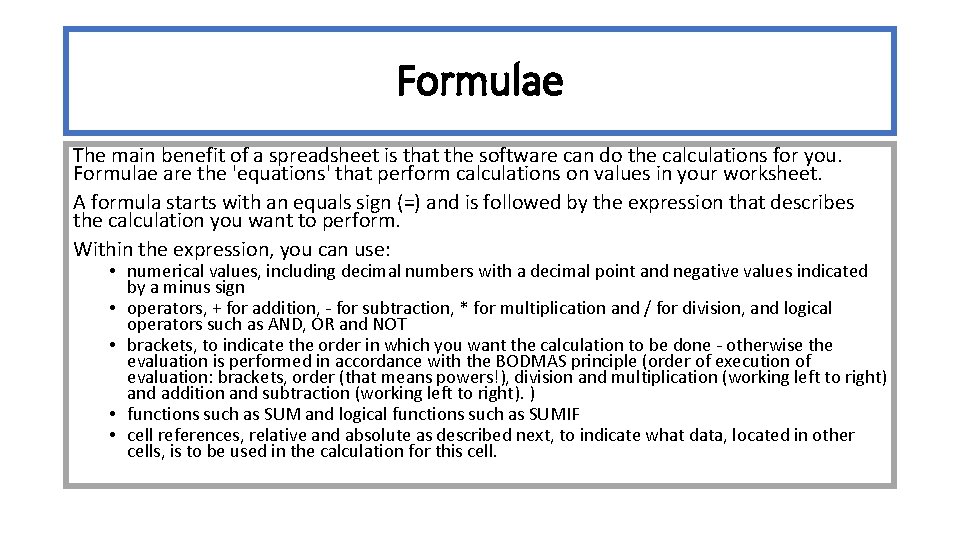 Formulae

The main benefit of a spreadsheet is that the software can do the calculations for you. Formulae are the 'equations' that perform calculations on values in your worksheet.

A formula starts with an equals sign (=) and is followed by the expression that describes the calculation you want to perform.

Within the expression, you can use:

• numerical values, including decimal numbers with a decimal point and negative values indicated by a minus sign
• operators, + for addition, - for subtraction, * for multiplication and / for division, and logical operators such as AND, OR and NOT
• brackets, to indicate the order in which you want the calculation to be done - otherwise the evaluation is performed in accordance with the BODMAS principle (order of execution of evaluation: brackets, order (that means powers!), division and multiplication (working left to right) and addition and subtraction (working left to right). )
• functions such as SUM and logical functions such as SUMIF
• cell references, relative and absolute as described next, to indicate what data, located in other cells, is to be used in the calculation for this cell.